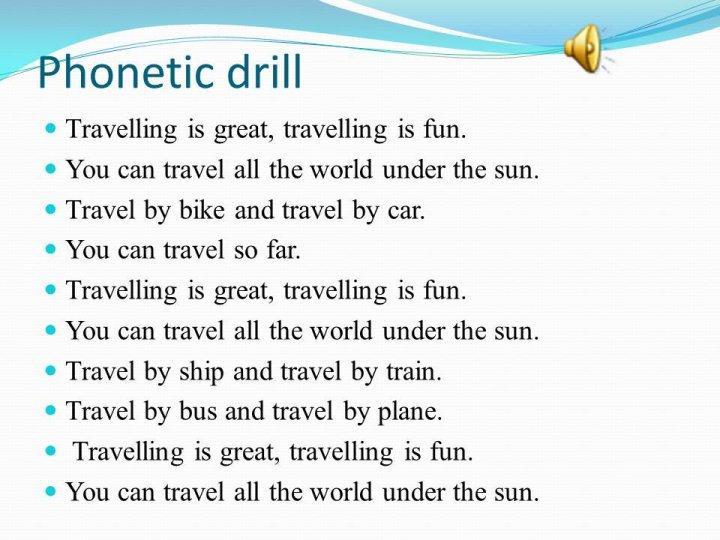 Phonetic drill

- Travelling is great, travelling is fun.
- You can travel all the world under the sun.
- Travel by bike and travel by car.
- You can travel so far.
- Travelling is great, travelling is fun.
- You can travel all the world under the sun.
- Travel by ship and travel by train.
- Travel by bus and travel by plane.
- Travelling is great, travelling is fun.
- You can travel all the world under the sun.